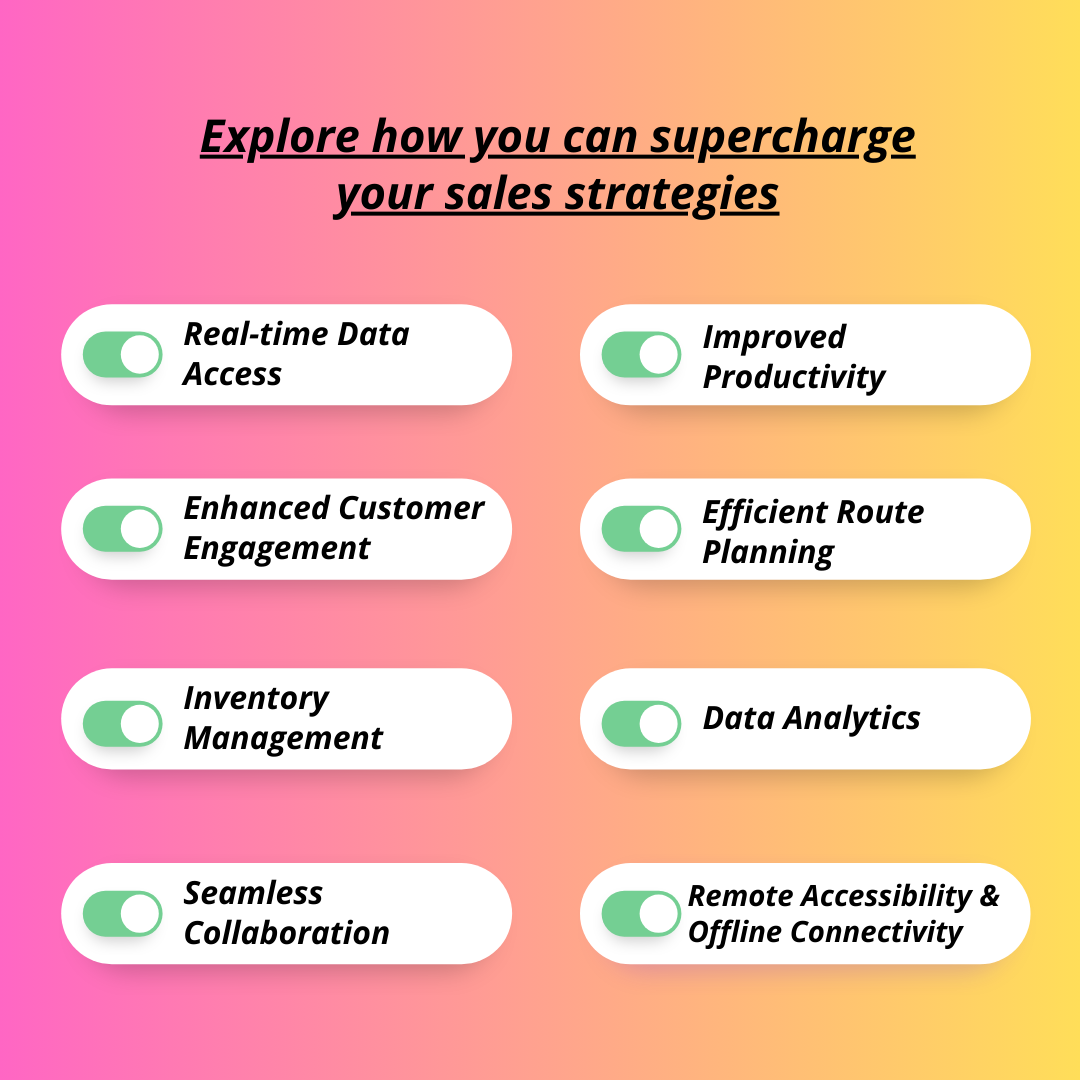 Explore how you can supercharge your sales strategies

Real-time Data Access

Enhanced Customer Engagement

Inventory Management

Seamless Collaboration

Improved Productivity

Efficient Route Planning

Data Analytics

Remote Accessibility & Offline Connectivity